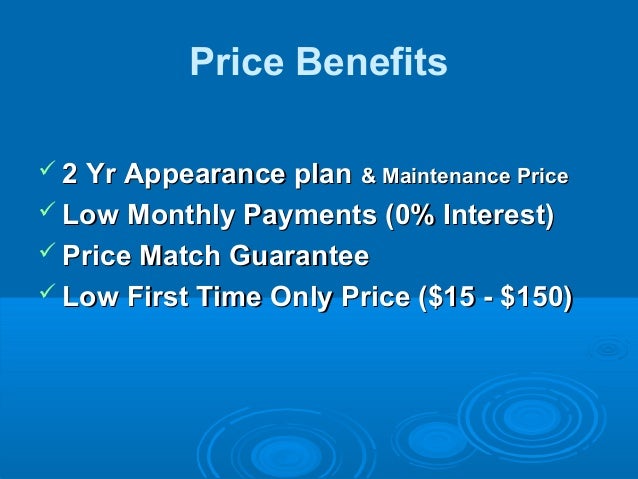 Price Benefits

✓ 2 Yr Appearance plan & Maintenance Price
✓ Low Monthly Payments (0% Interest)
✓ Price Match Guarantee
✓ Low First Time Only Price (\$15 - \$150)